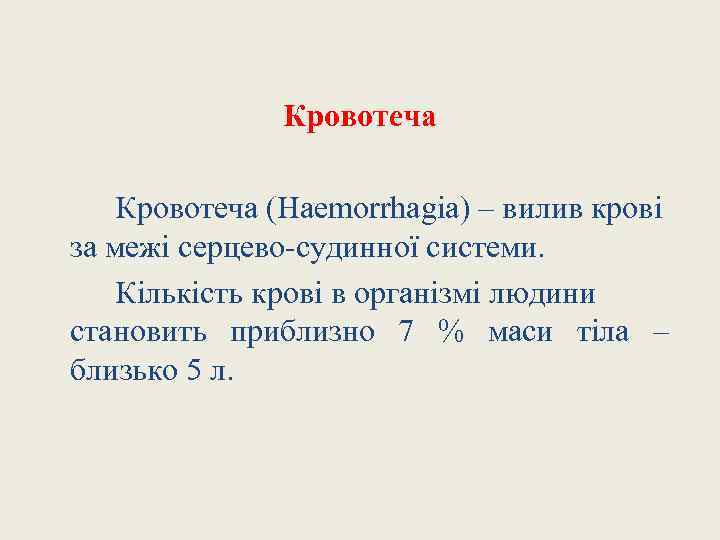 Кровотеча

Кровотеча (Haemorrhagia) – вилив крові за межі серцево-судинної системи.

Кількість крові в організмі людини становить приблизно 7 % маси тіла – близько 5 л.